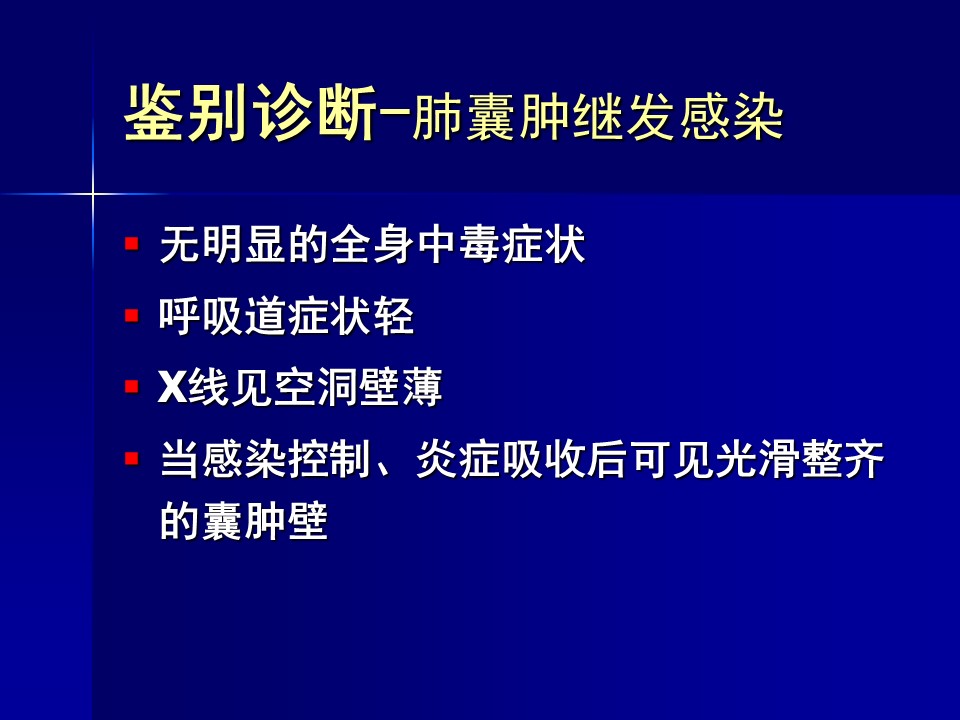 鉴别诊断-肺囊肿继发感染

- 无明显的全身中毒症状
- 呼吸道症状轻
- X线见空洞壁薄
- 当感染控制、炎症吸收后可见光滑整齐的囊肿壁